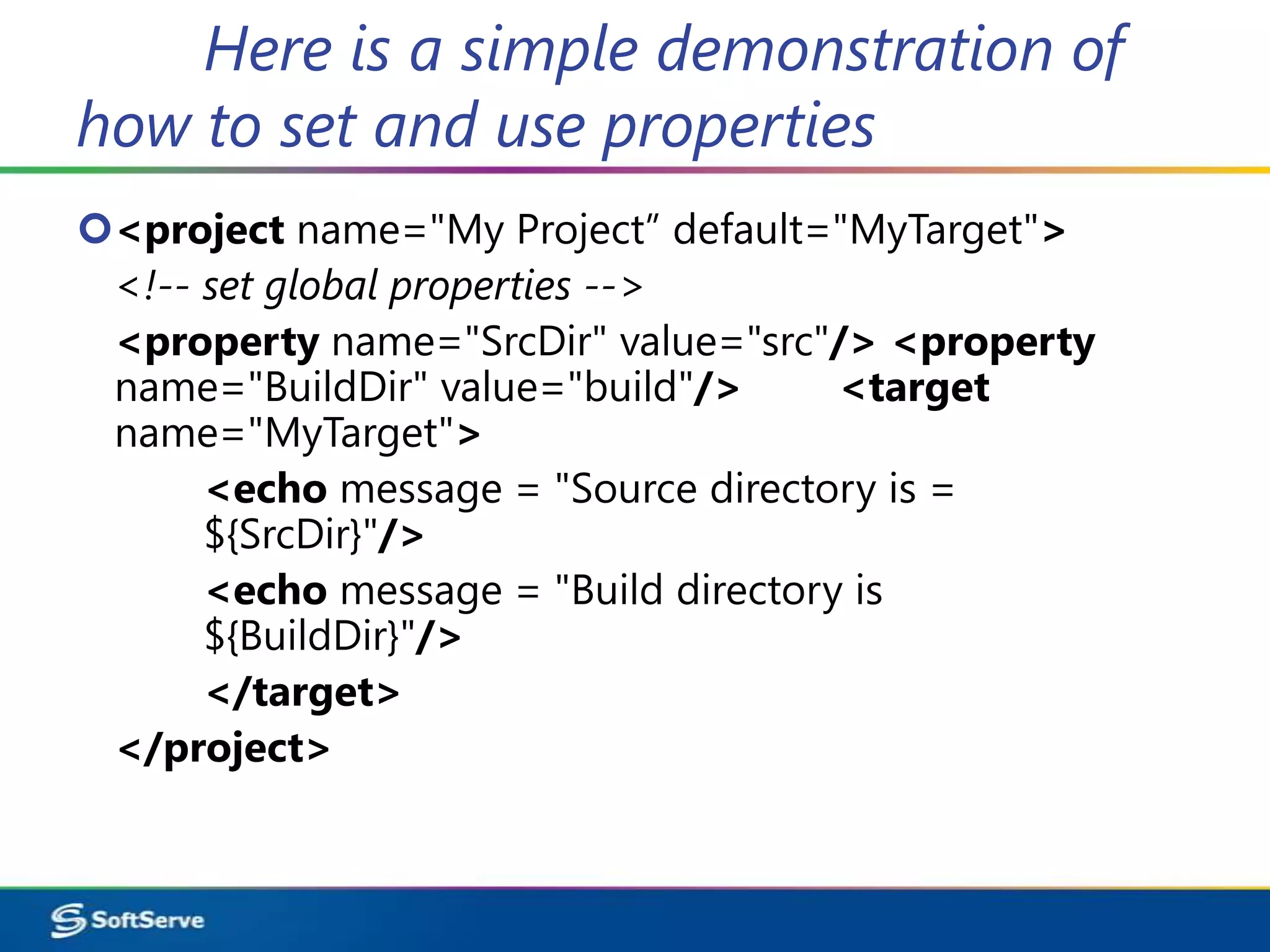 Here is a simple demonstration of how to set and use properties

<project name="My Project” default="MyTarget">
<!-- set global properties -->
<property name="SrcDir" value="src"/> <property name="BuildDir" value="build"/> <target name="MyTarget">
<echo message = "Source directory is = ${SrcDir}"/>
<echo message = "Build directory is ${BuildDir}"/>
</target>
</project>

SoftServe